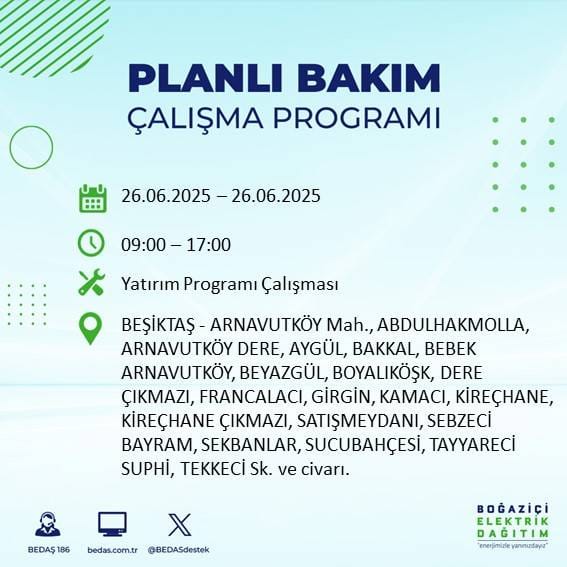 PLANLI BAKIM
ÇALIŞMA PROGRAMI

26.06.2025 – 26.06.2025

09:00 – 17:00

Yatırım Programı Çalışması

BEŞİKTAŞ - ARNAVUTKÖY Mah., ABDULHAKMOLLA, ARNAVUTKÖY DERE, AYGÜL, BAKKAL, BEBEK ARNAVUTKÖY, BEYAZGÜL, BOYALIKÖŞK, DERE ÇIKMAZI, FRANCALACI, GİRGİN, KAMACI, KİREÇHANE, KİREÇHANE ÇIKMAZI, SATIŞMEYDANI, SEBZECİ BAYRAM, SEKBANLAR, SUCUBAHÇESİ, TAYYARECİ SUPHİ, TEKKECİ Sk. ve civarı.

BEDAŞ 186
bedas.com.tr
@BEDASdestek

BOĞAZİÇİ
ELEKTRİK
DAĞITIM
"enerjimizle yanınızdayız"